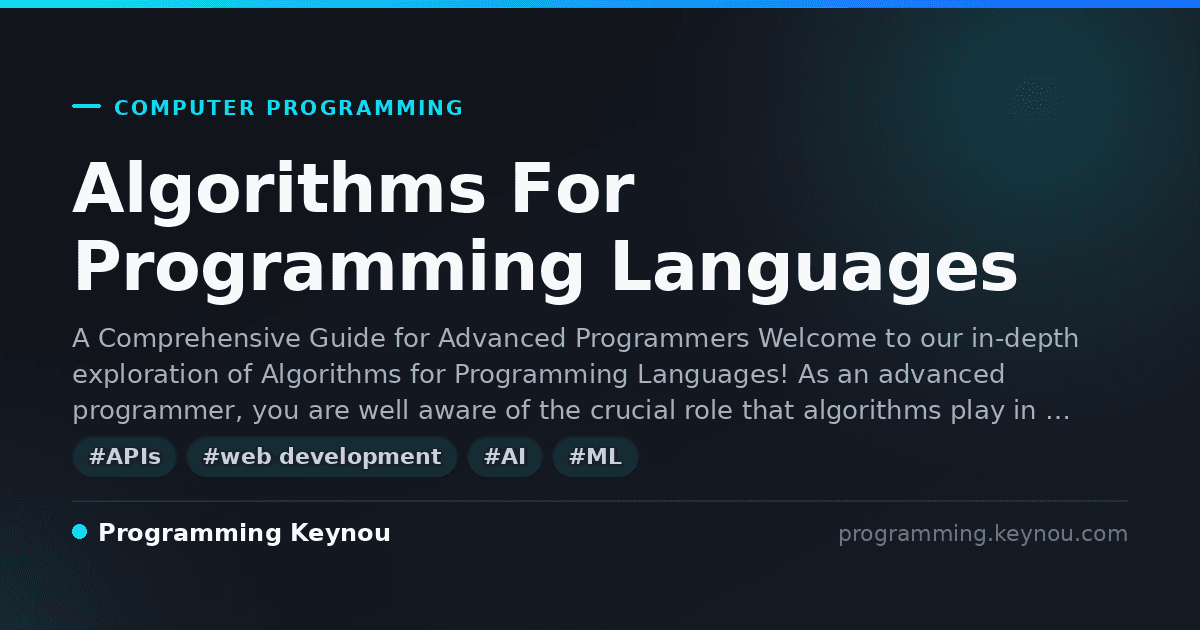 COMPUTER PROGRAMMING

Algorithms For Programming Languages

A Comprehensive Guide for Advanced Programmers Welcome to our in-depth exploration of Algorithms for Programming Languages! As an advanced programmer, you are well aware of the crucial role that algorithms play in …

#APIs #web development #AI #ML

Programming Keynou

programming.keynou.com